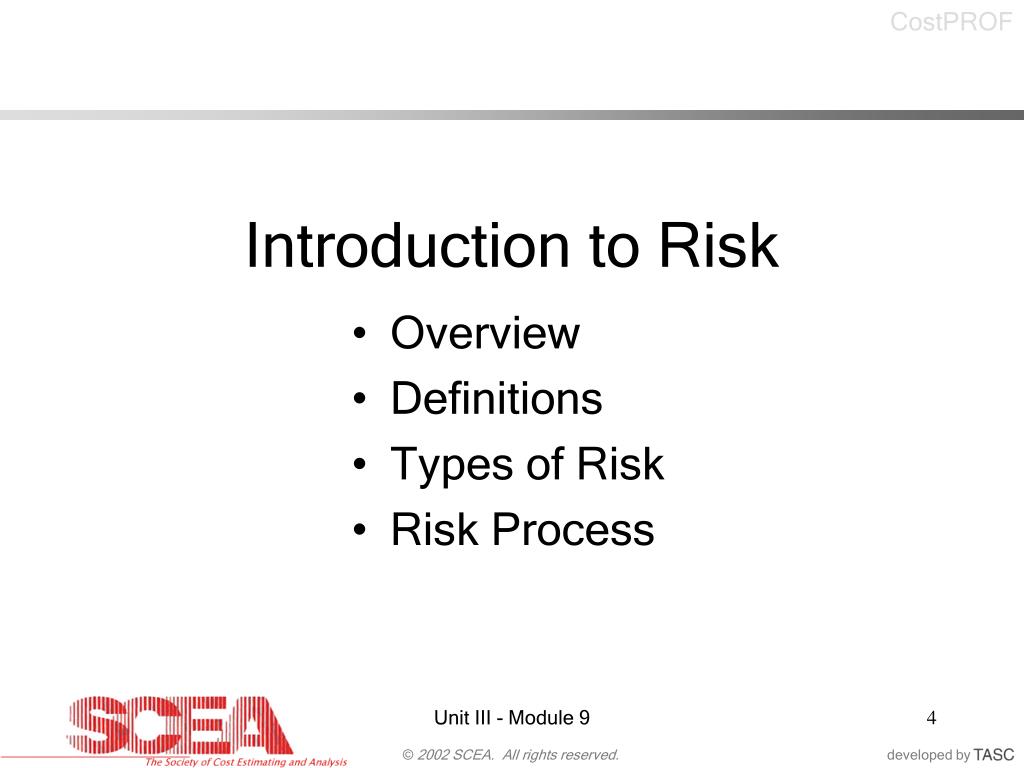 CostPROF

Introduction to Risk

• Overview
• Definitions
• Types of Risk
• Risk Process

SCEA
The Society of Cost Estimating and Analysis

Unit III - Module 9

4

© 2002 SCEA. All rights reserved.

developed by TASC